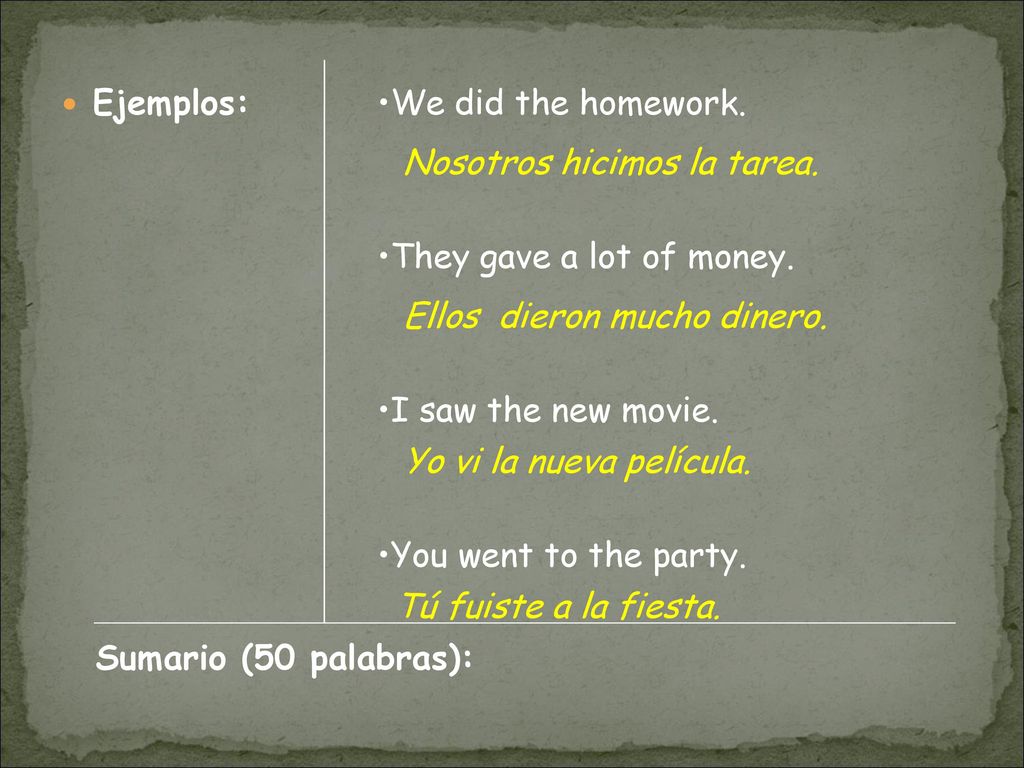 Ejemplos:

•We did the homework.
Nosotros hicimos la tarea.

•They gave a lot of money.
Ellos dieron mucho dinero.

•I saw the new movie.
Yo vi la nueva película.

•You went to the party.
Tú fuiste a la fiesta.

Sumario (50 palabras):